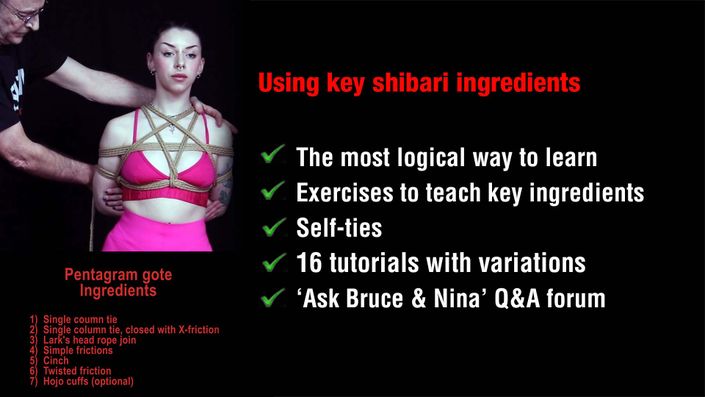 Using key shibari ingredients

✓ The most logical way to learn
✓ Exercises to teach key ingredients
✓ Self-ties
✓ 16 tutorials with variations
✓ 'Ask Bruce & Nina' Q&A forum

Pentagram gote
Ingredients

1) Single coumn tie
2) Single column tie, closed with X-friction
3) Lark's head rope join
4) Simple frictions
5) Cinch
6) Twisted friction
7) Hojo cuffs (optional)